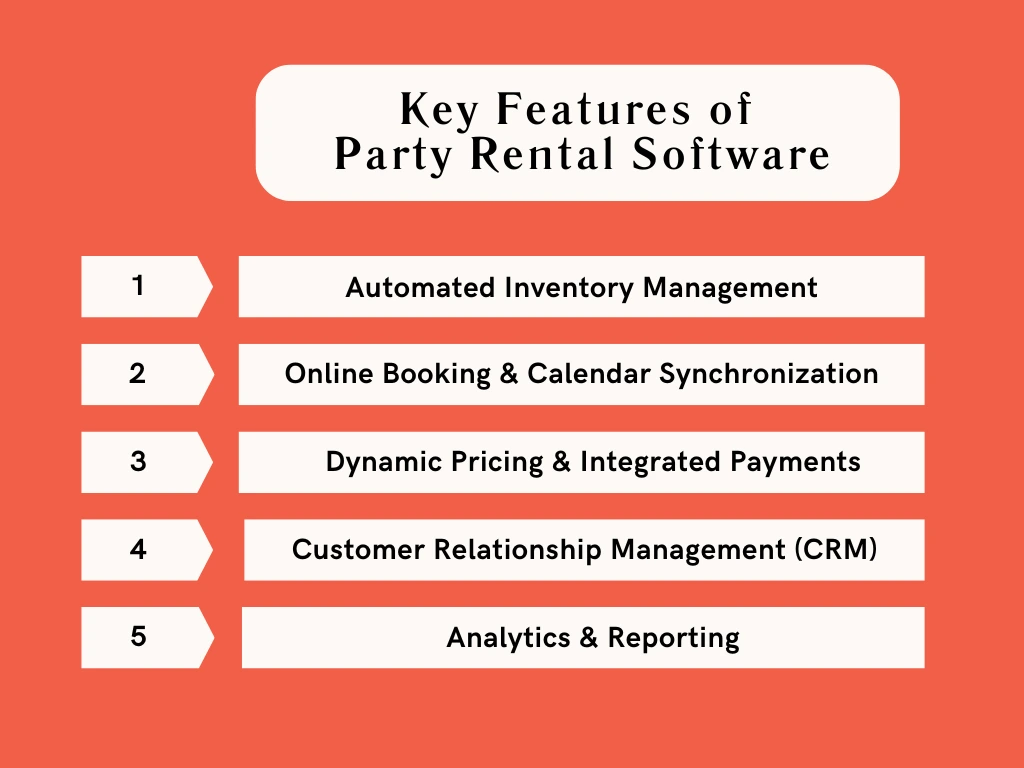 Key Features of
Party Rental Software

1 Automated Inventory Management

2 Online Booking & Calendar Synchronization

3 Dynamic Pricing & Integrated Payments

4 Customer Relationship Management (CRM)

5 Analytics & Reporting